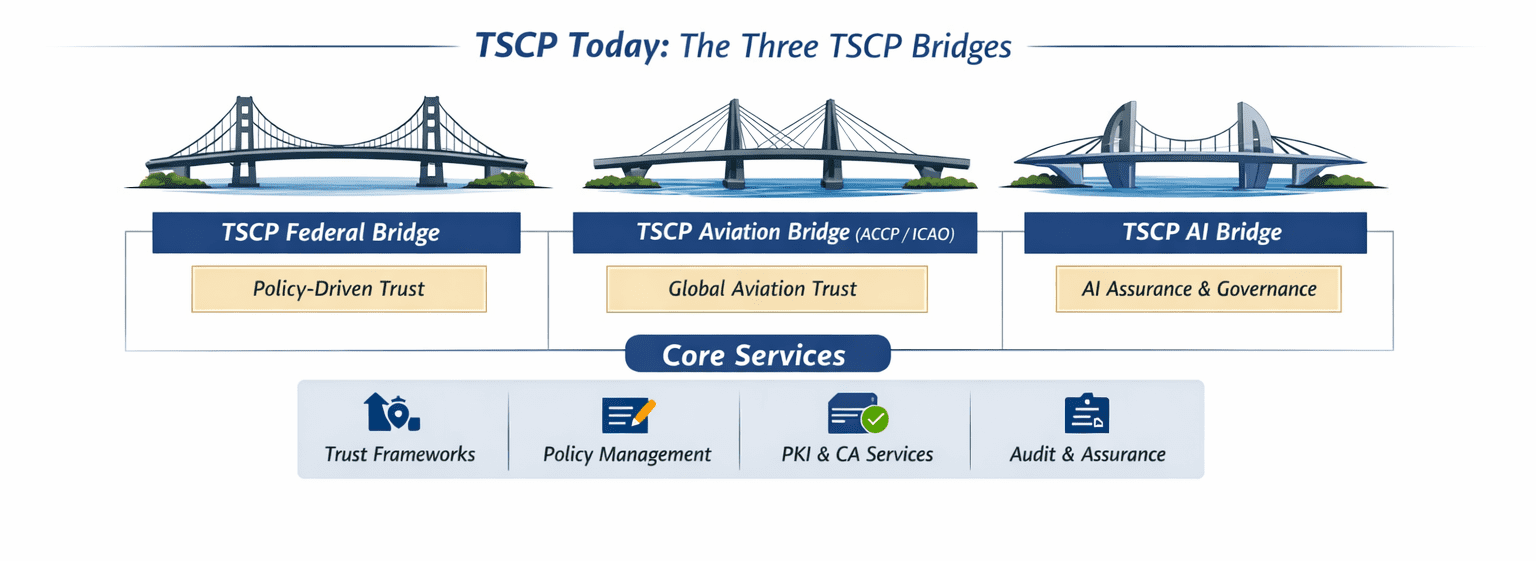 TSCP Today: The Three TSCP Bridges

TSCP Federal Bridge

Policy-Driven Trust

TSCP Aviation Bridge (ACCP / ICAO)

Global Aviation Trust

TSCP AI Bridge

AI Assurance & Governance

Core Services

Trust Frameworks

Policy Management

PKI & CA Services

Audit & Assurance